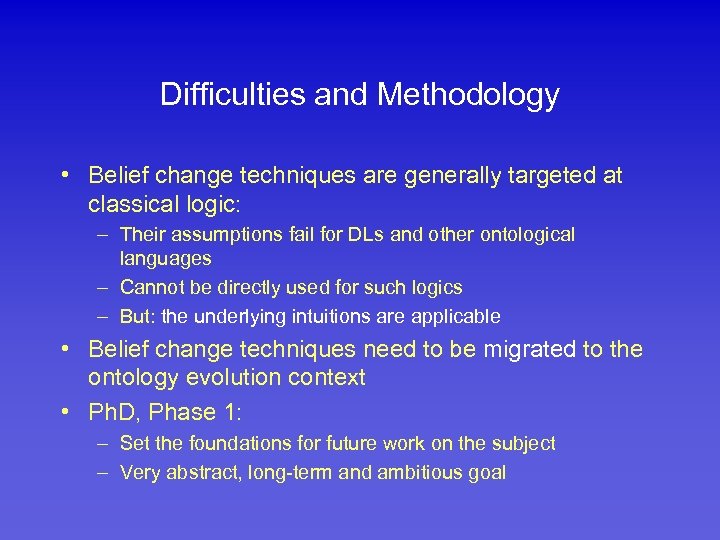 Difficulties and Methodology

• Belief change techniques are generally targeted at classical logic:
– Their assumptions fail for DLs and other ontological languages
– Cannot be directly used for such logics
– But: the underlying intuitions are applicable
• Belief change techniques need to be migrated to the ontology evolution context
• PhD, Phase 1:
– Set the foundations for future work on the subject
– Very abstract, long-term and ambitious goal